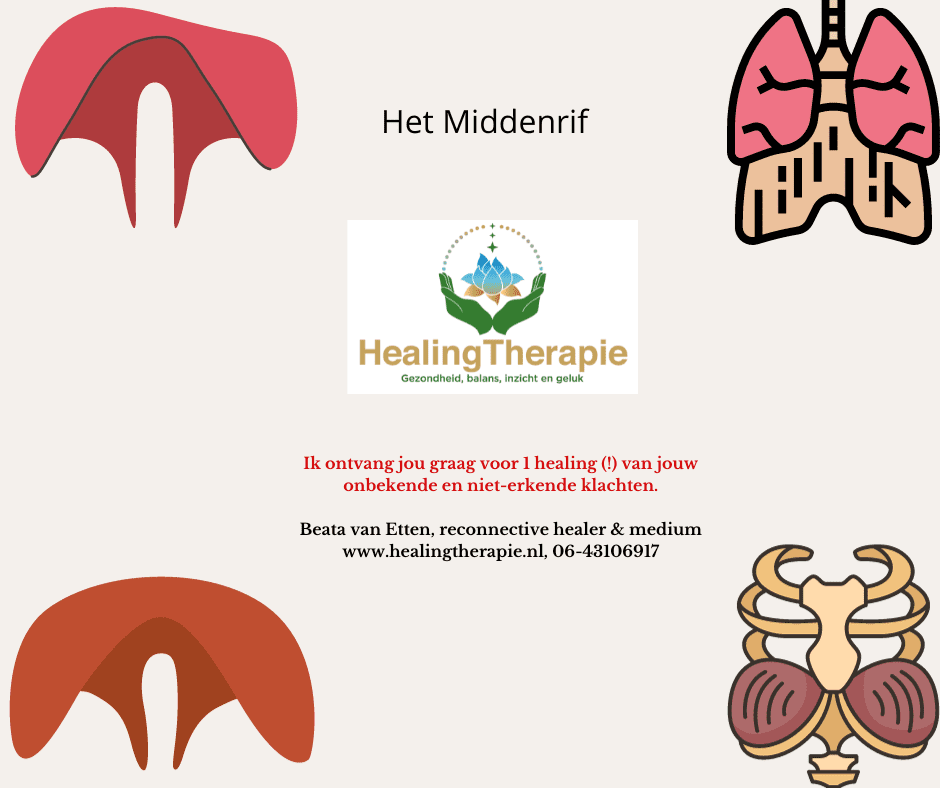 Het Middenrif

HealingTherapie
Gezondheid, balans, inzicht en geluk

Ik ontvang jou graag voor 1 healing (!) van jouw onbekende en niet-erkende klachten.

Beata van Etten, reconnective healer & medium
www.healingtherapie.nl, 06-43106917